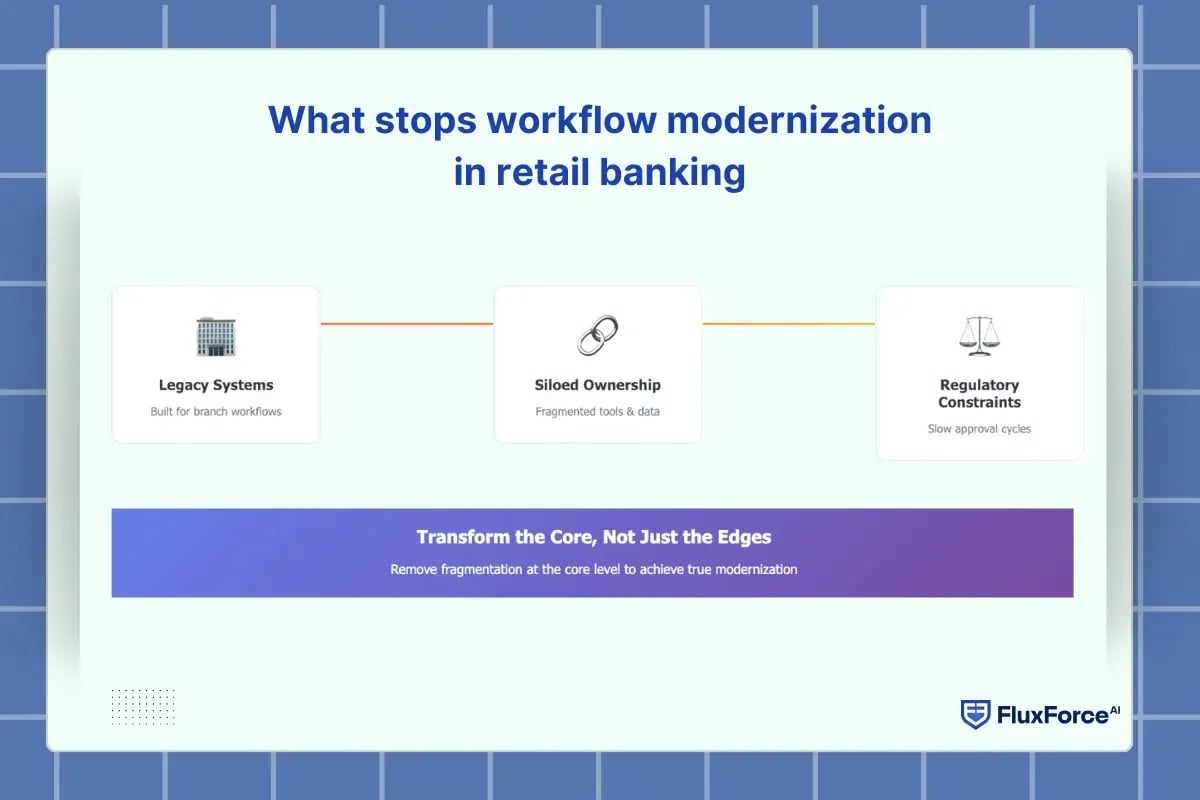 What stops workflow modernization in retail banking

Legacy Systems
Built for branch workflows

Siloed Ownership
Fragmented tools & data

Regulatory Constraints
Slow approval cycles

Transform the Core, Not Just the Edges
Remove fragmentation at the core level to achieve true modernization

FluxForce AI